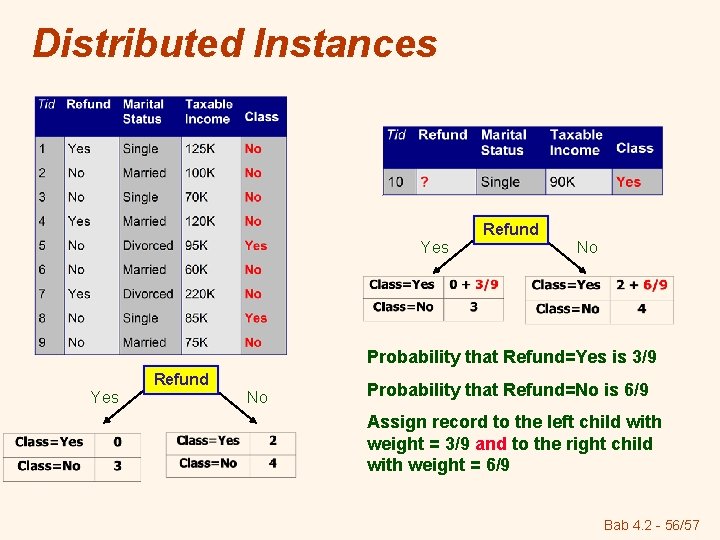 Distributed Instances

| Tid | Refund | Marital Status | Taxable Income | Class |
|---|---|---|---|---|
| 1 | Yes | Single | 125K | No |
| 2 | No | Married | 100K | No |
| 3 | No | Single | 70K | No |
| 4 | Yes | Married | 120K | No |
| 5 | No | Divorced | 95K | Yes |
| 6 | No | Married | 60K | No |
| 7 | Yes | Divorced | 220K | No |
| 8 | No | Single | 85K | Yes |
| 9 | No | Married | 75K | No |

Refund

Yes

No

| Class=Yes | 0 |
|---|---|
| Class=No | 3 |

| Class=Yes | 2 |
|---|---|
| Class=No | 4 |

| Tid | Refund | Marital Status | Taxable Income | Class |
|---|---|---|---|---|
| 10 | ? | Single | 90K | Yes |

Refund

Yes

No

| Class=Yes | 0 + 3/9 |
|---|---|
| Class=No | 3 |

| Class=Yes | 2 + 6/9 |
|---|---|
| Class=No | 4 |

Probability that Refund=Yes is 3/9

Probability that Refund=No is 6/9

Assign record to the left child with weight = 3/9 and to the right child with weight = 6/9

Bab 4.2 - 56/57